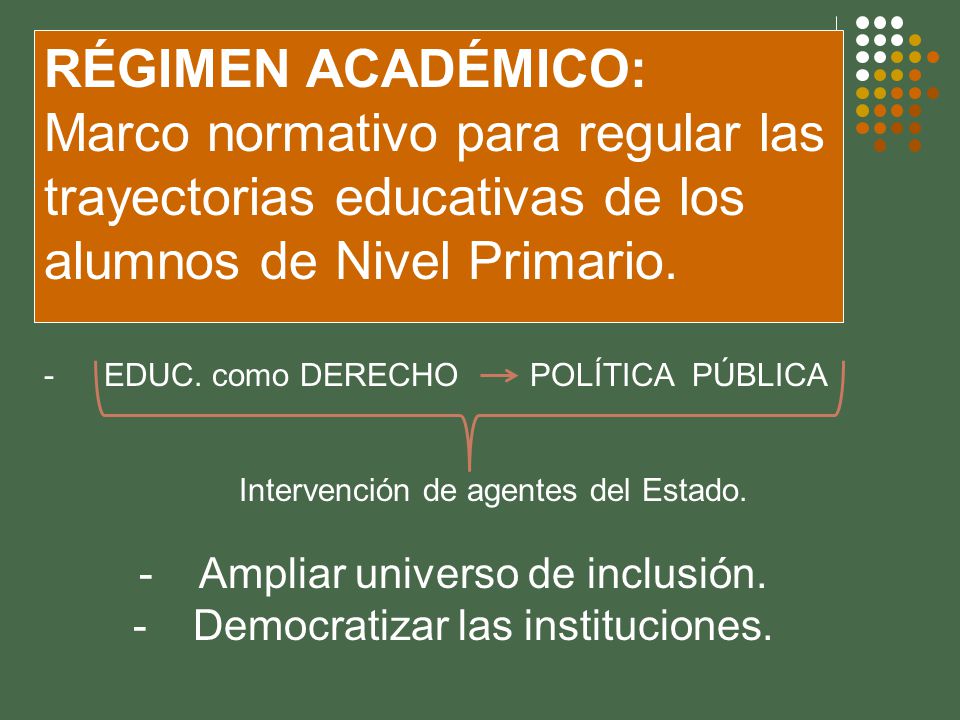 RÉGIMEN ACADÉMICO:
Marco normativo para regular las trayectorias educativas de los alumnos de Nivel Primario.

- EDUC. como DERECHO → POLÍTICA PÚBLICA

Intervención de agentes del Estado.

- Ampliar universo de inclusión.
- Democratizar las instituciones.